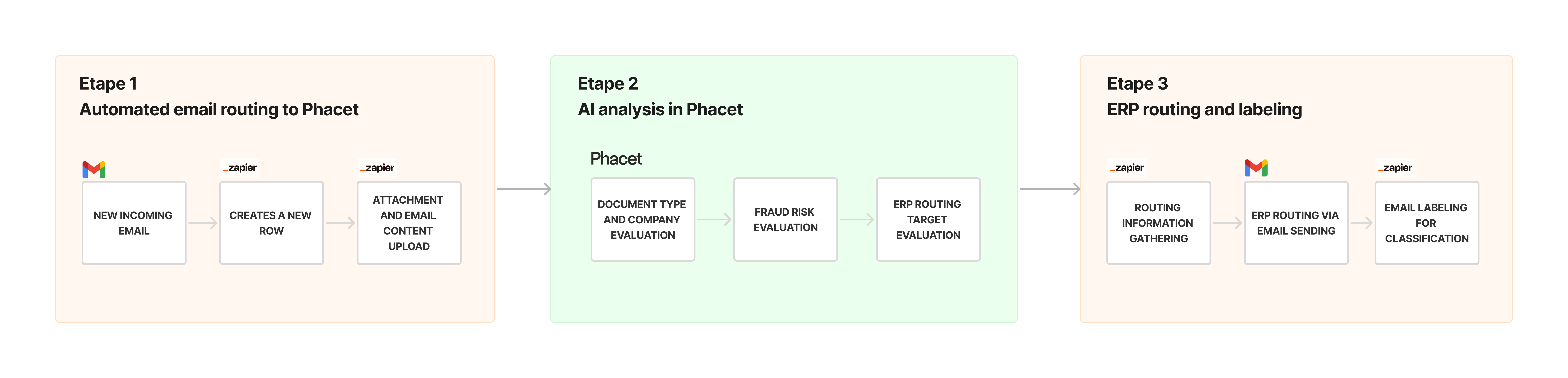 Etape 1
Automated email routing to Phacet

NEW INCOMING EMAIL

_zapier
CREATES A NEW ROW

_zapier
ATTACHMENT AND EMAIL CONTENT UPLOAD

Etape 2
AI analysis in Phacet

Phacet

DOCUMENT TYPE AND COMPANY EVALUATION

FRAUD RISK EVALUATION

ERP ROUTING TARGET EVALUATION

Etape 3
ERP routing and labeling

_zapier
ROUTING INFORMATION GATHERING

ERP ROUTING VIA EMAIL SENDING

_zapier
EMAIL LABELING FOR CLASSIFICATION